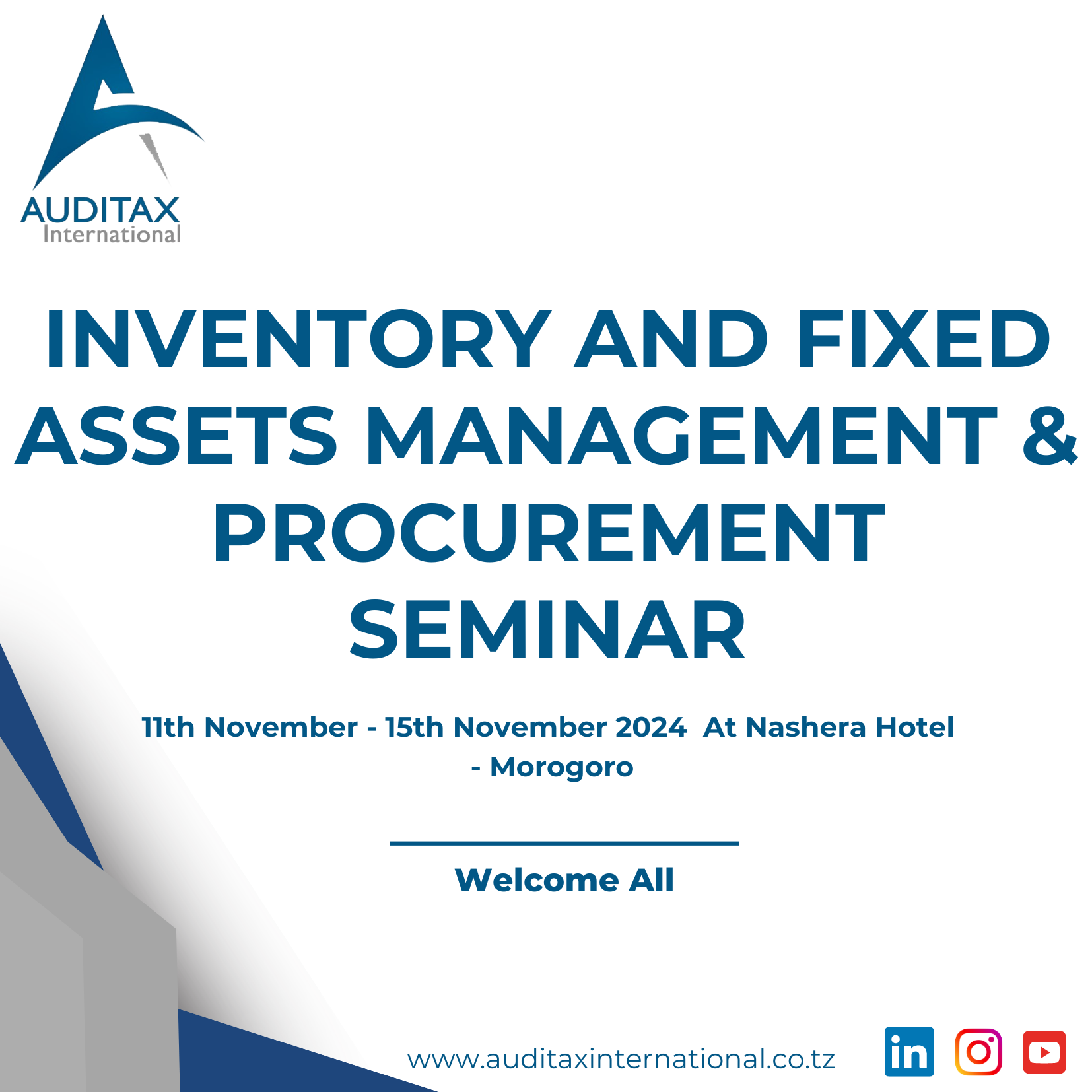 AUDITAX
International

INVENTORY AND FIXED ASSETS MANAGEMENT & PROCUREMENT SEMINAR

11th November - 15th November 2024 At Nashera Hotel - Morogoro

Welcome All

www.auditaxinternational.co.tz

in